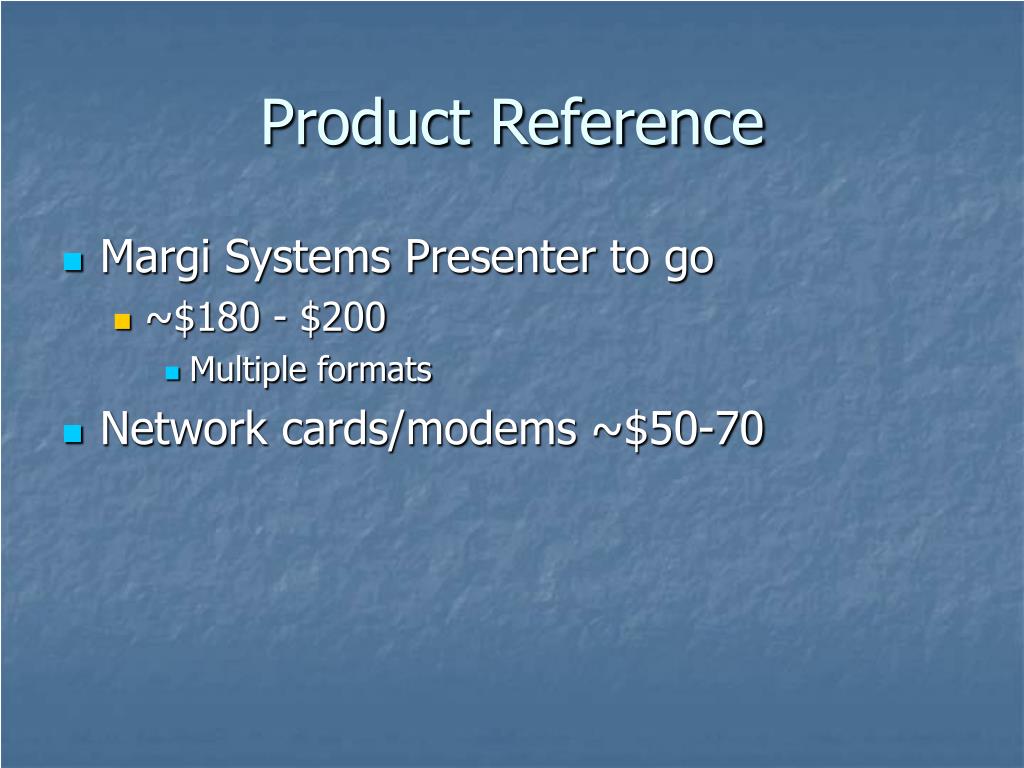 Product Reference

Margi Systems Presenter to go

~\$180 - \$200

Multiple formats

Network cards/modems ~\$50-70